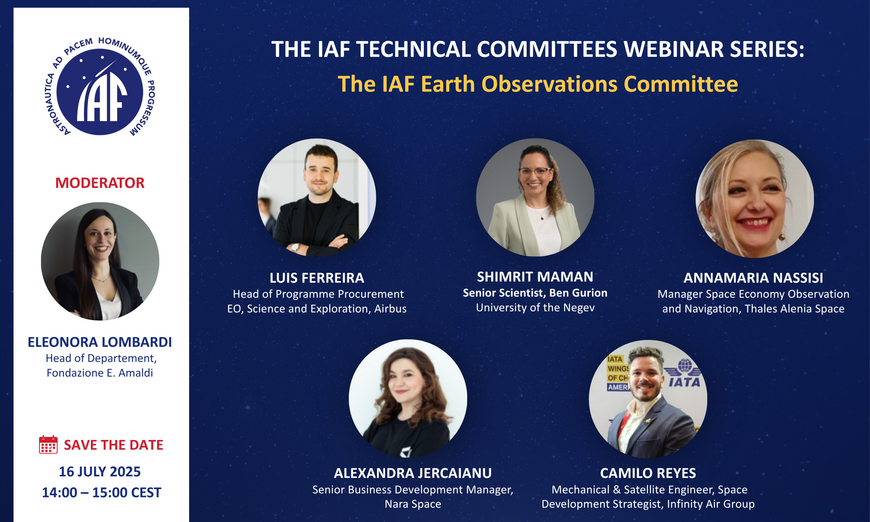 ASTRONAUTICA AD PACEM HOMINUMQUE PROGRESSUM
IAF

MODERATOR

ELEONORA LOMBARDI
Head of Departement, Fondazione E. Amaldi

SAVE THE DATE
16 JULY 2025
14:00 – 15:00 CEST

THE IAF TECHNICAL COMMITTEES WEBINAR SERIES:
The IAF Earth Observations Committee

LUIS FERREIRA
Head of Programme Procurement EO, Science and Exploration, Airbus

SHIMRIT MAMAN
Senior Scientist, Ben Gurion University of the Negev

ANNAMARIA NASSISI
Manager Space Economy Observation and Navigation, Thales Alenia Space

ALEXANDRA JERCAIANU
Senior Business Development Manager, Nara Space

IATA WINGS OF CH AMER IATA

CAMILO REYES
Mechanical & Satellite Engineer, Space Development Strategist, Infinity Air Group